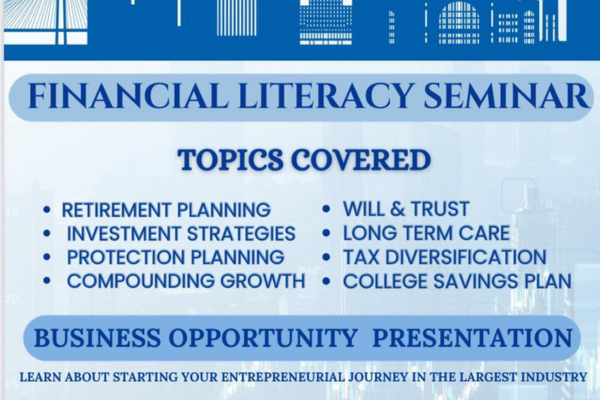 FINANCIAL LITERACY SEMINAR

TOPICS COVERED

• RETIREMENT PLANNING
• INVESTMENT STRATEGIES
• PROTECTION PLANNING
• COMPOUNDING GROWTH

• WILL & TRUST
• LONG TERM CARE
• TAX DIVERSIFICATION
• COLLEGE SAVINGS PLAN

BUSINESS OPPORTUNITY PRESENTATION

LEARN ABOUT STARTING YOUR ENTREPRENEURIAL JOURNEY IN THE LARGEST INDUSTRY